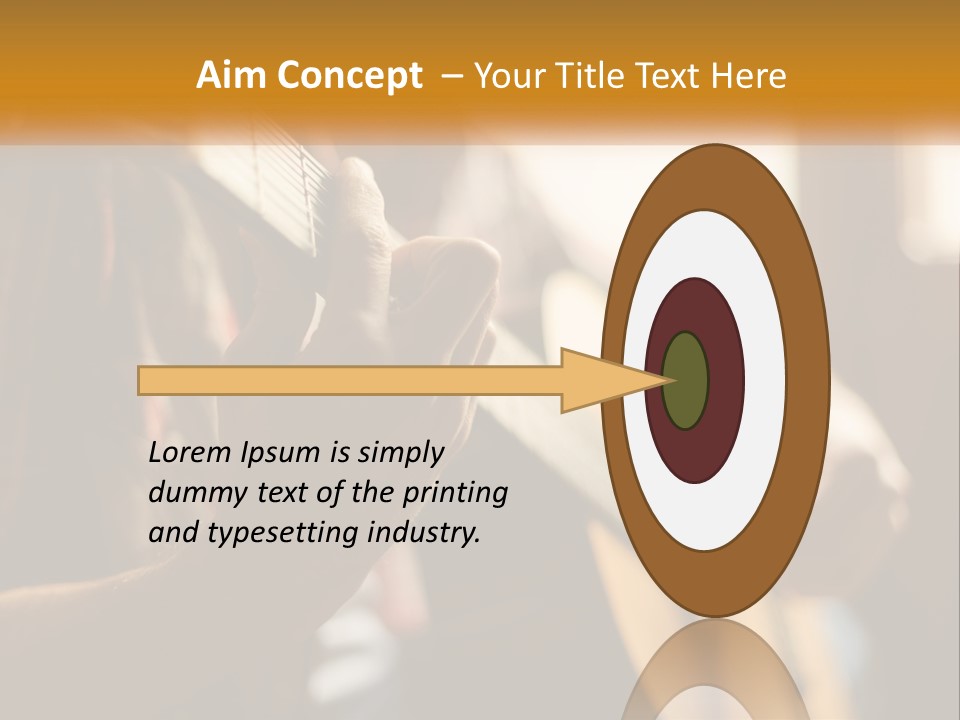 Aim Concept – Your Title Text Here

Lorem Ipsum is simply dummy text of the printing and typesetting industry.